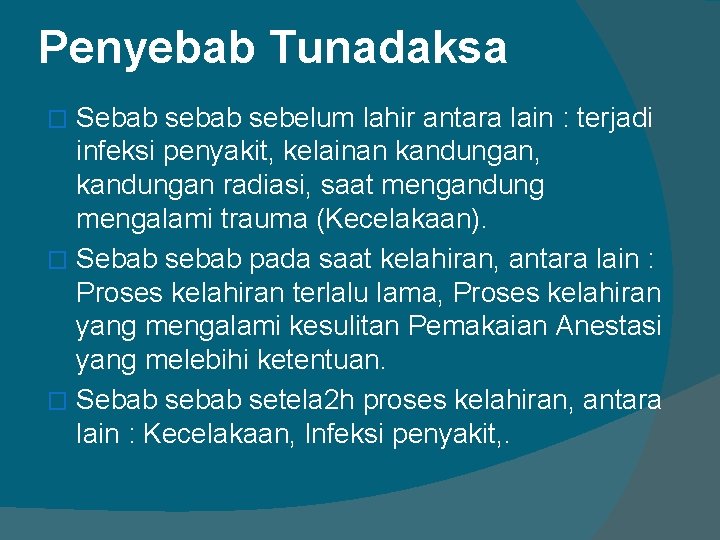 Penyebab Tunadaksa

□ Sebab sebab sebelum lahir antara lain : terjadi infeksi penyakit, kelainan kandungan, kandungan radiasi, saat mengandung mengalami trauma (Kecelakaan).

□ Sebab sebab pada saat kelahiran, antara lain : Proses kelahiran terlalu lama, Proses kelahiran yang mengalami kesulitan Pemakaian Anestasi yang melebihi ketentuan.

□ Sebab sebab setela2h proses kelahiran, antara lain : Kecelakaan, Infeksi penyakit,.